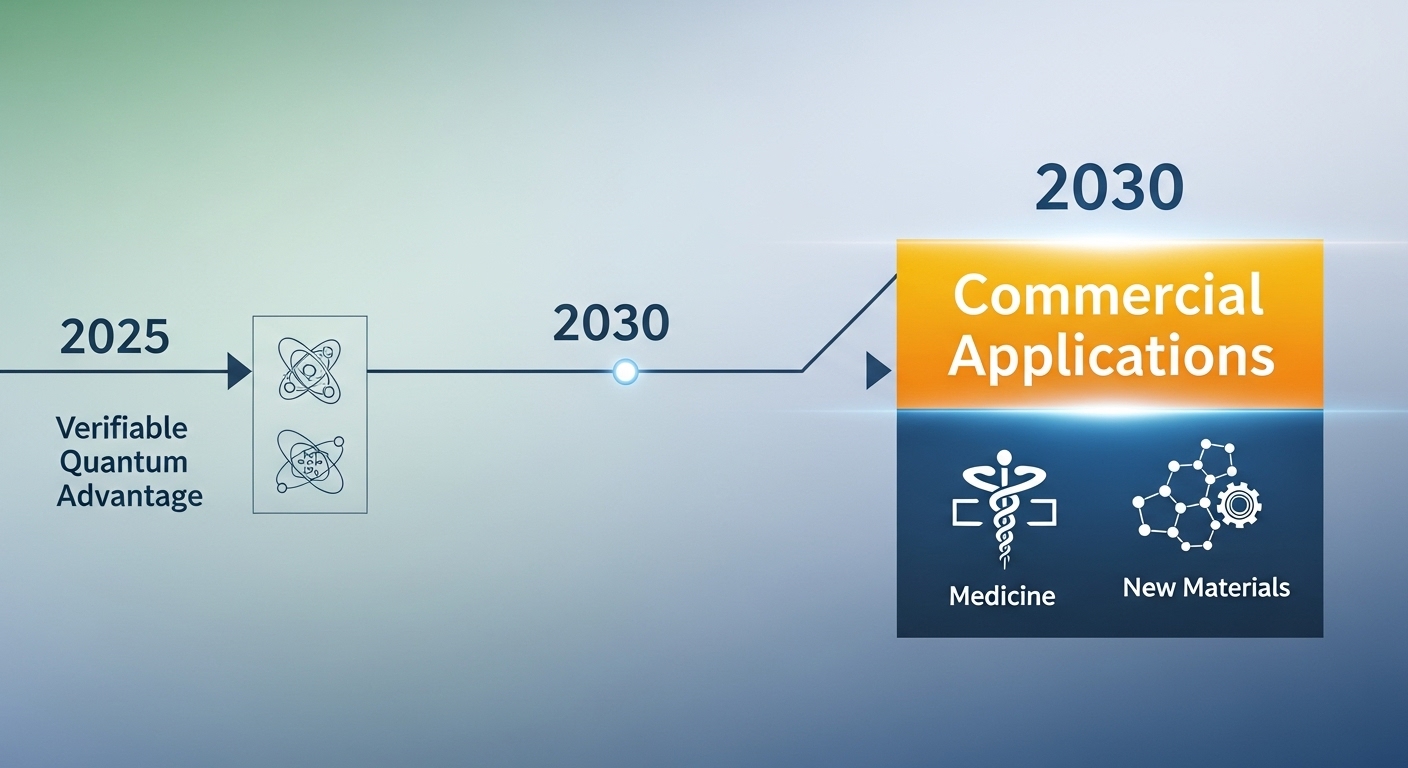 2025

Verifiable Quantum Advantage

2030

2030

Commercial Applications

Medicine

New Materials